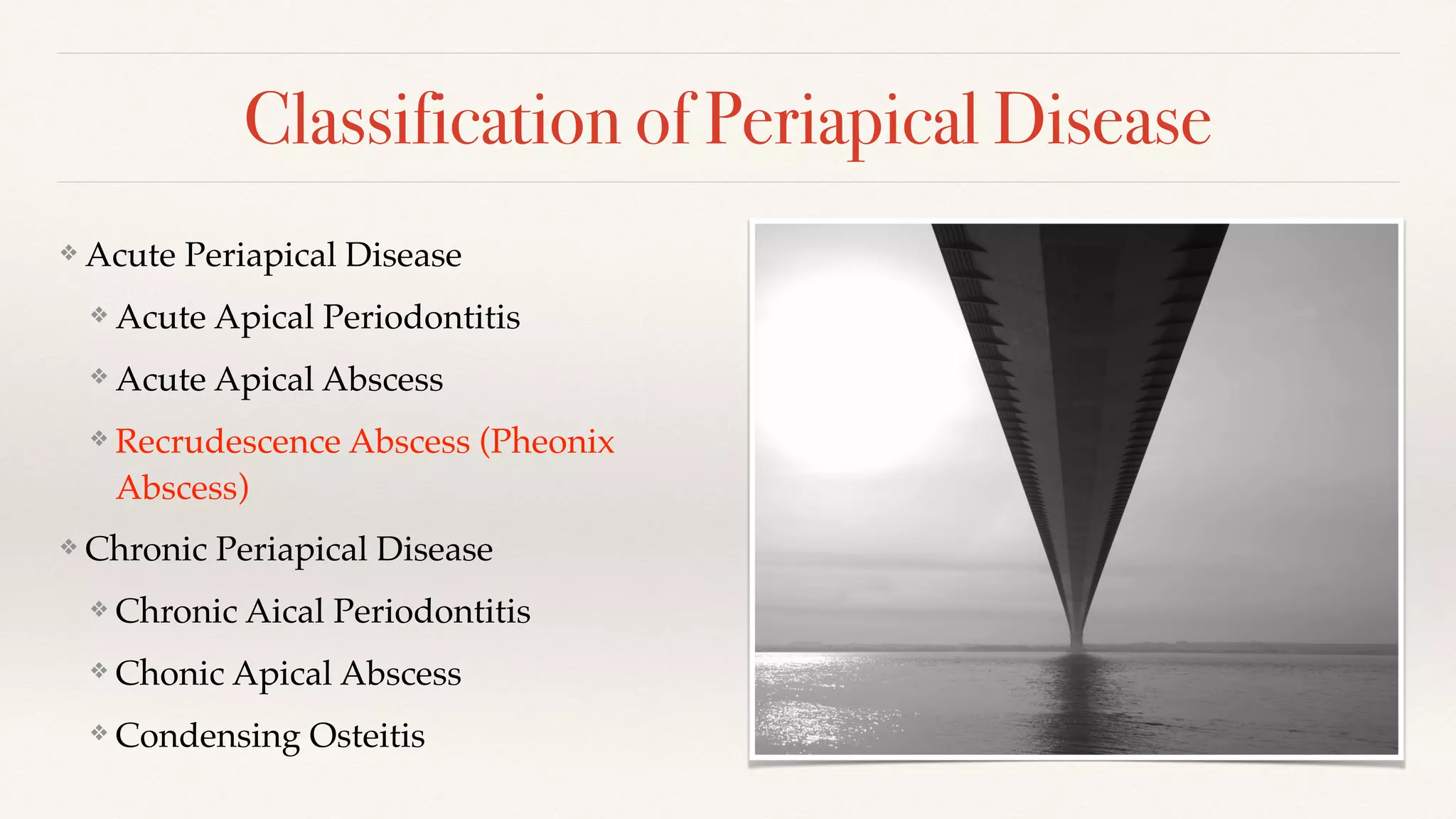 Classification of Periapical Disease

❖ Acute Periapical Disease

❖ Acute Apical Periodontitis

❖ Acute Apical Abscess

❖ Recrudescence Abscess (Pheonix Abscess)

❖ Chronic Periapical Disease

❖ Chronic Aical Periodontitis

❖ Chonic Apical Abscess

❖ Condensing Osteitis